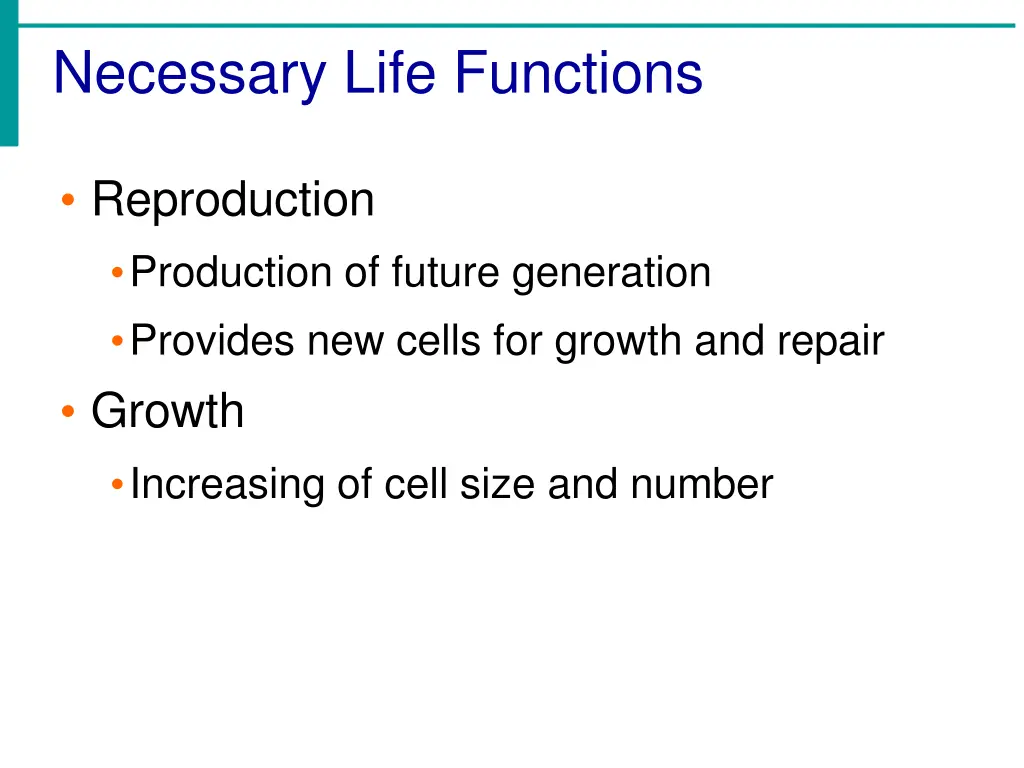 Necessary Life Functions

• Reproduction
  • Production of future generation
  • Provides new cells for growth and repair
• Growth
  • Increasing of cell size and number